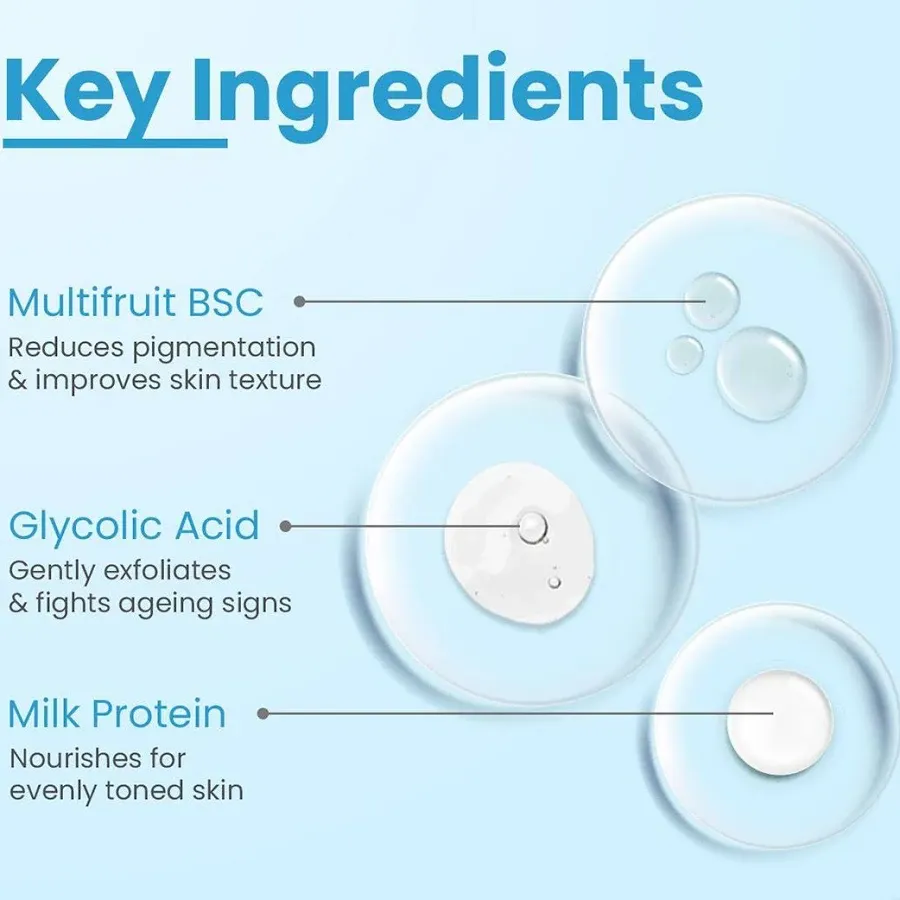 Key Ingredients

Multifruit BSC
Reduces pigmentation & improves skin texture

Glycolic Acid
Gently exfoliates & fights ageing signs

Milk Protein
Nourishes for evenly toned skin